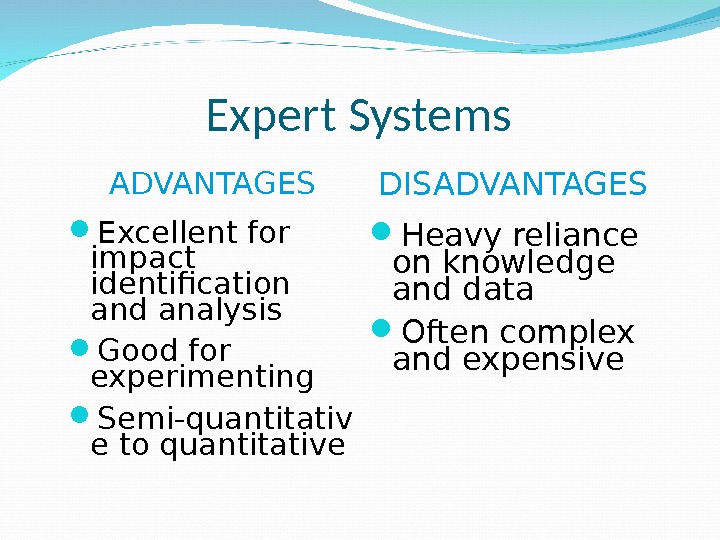 Expert Systems

ADVANTAGES

- Excellent for impact identification and analysis
- Good for experimenting
- Semi-quantitative to quantitative

DISADVANTAGES

- Heavy reliance on knowledge and data
- Often complex and expensive